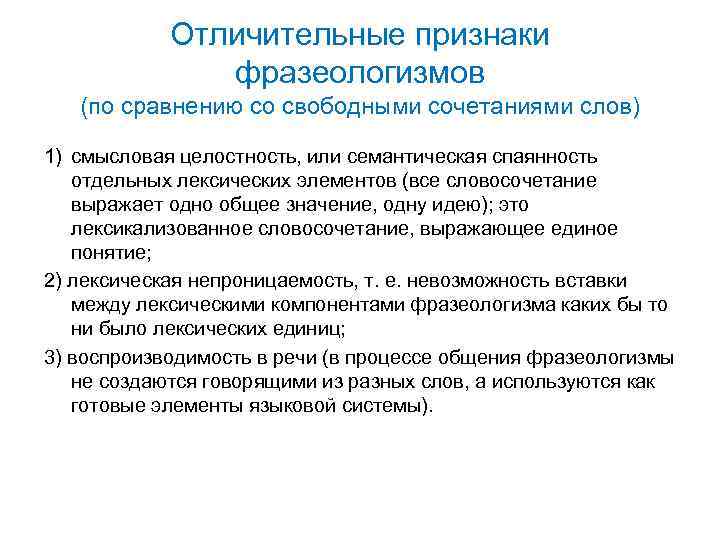 Отличительные признаки фразеологизмов
(по сравнению со свободными сочетаниями слов)

1) смысловая целостность, или семантическая спаянность отдельных лексических элементов (все словосочетание выражает одно общее значение, одну идею); это лексикализованное словосочетание, выражающее единое понятие;

2) лексическая непроницаемость, т. е. невозможность вставки между лексическими компонентами фразеологизма каких бы то ни было лексических единиц;

3) воспроизводимость в речи (в процессе общения фразеологизмы не создаются говорящими из разных слов, а используются как готовые элементы языковой системы).